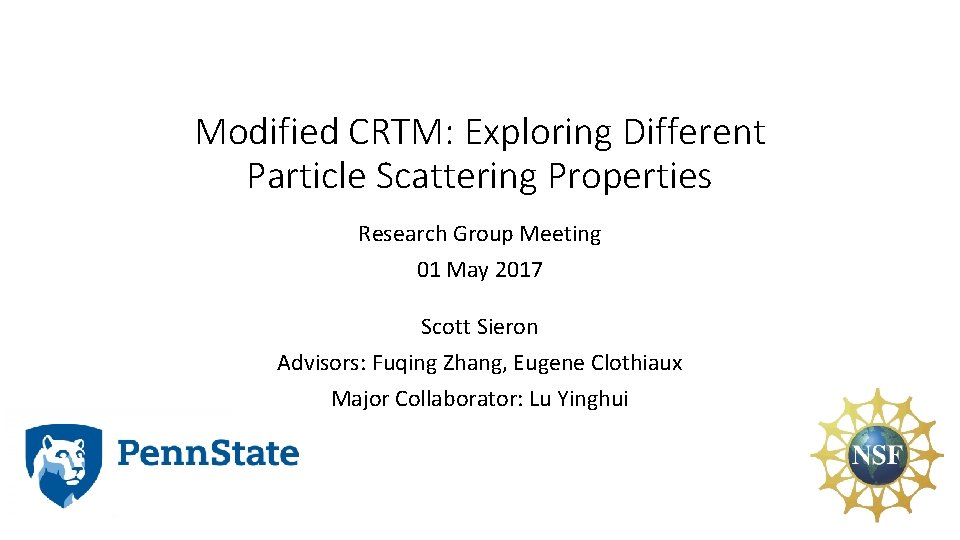 Modified CRTM: Exploring Different Particle Scattering Properties

Research Group Meeting
01 May 2017

Scott Sieron
Advisors: Fuqing Zhang, Eugene Clothiaux
Major Collaborator: Lu Yinghui

PennState

NSF